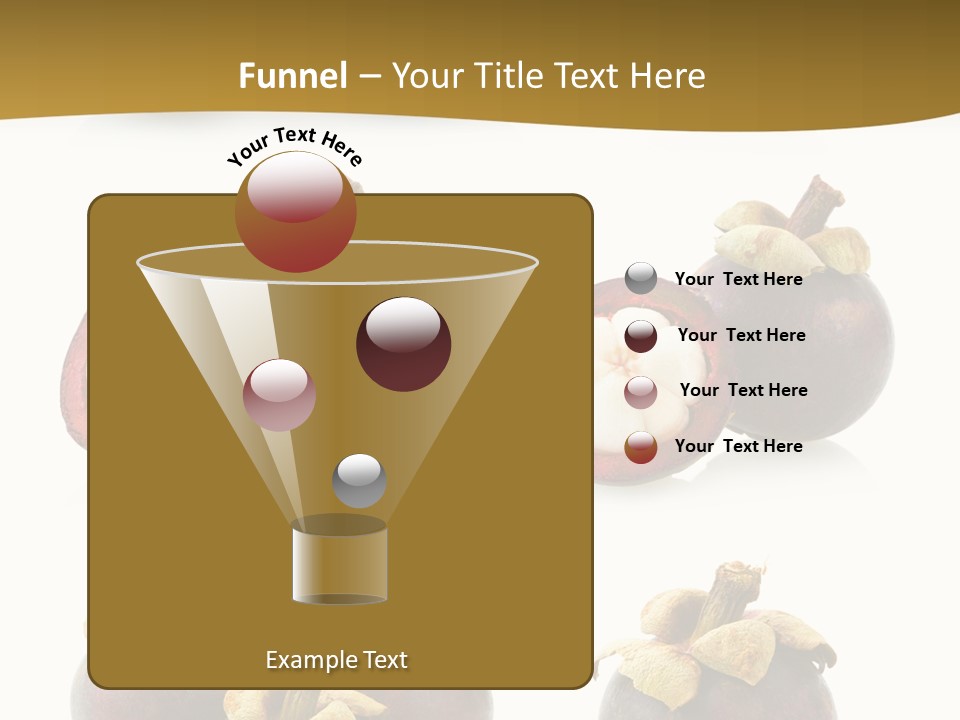 Funnel – Your Title Text Here

Your Text Here

Your Text Here

Your Text Here

Your Text Here

Your Text Here

Example Text